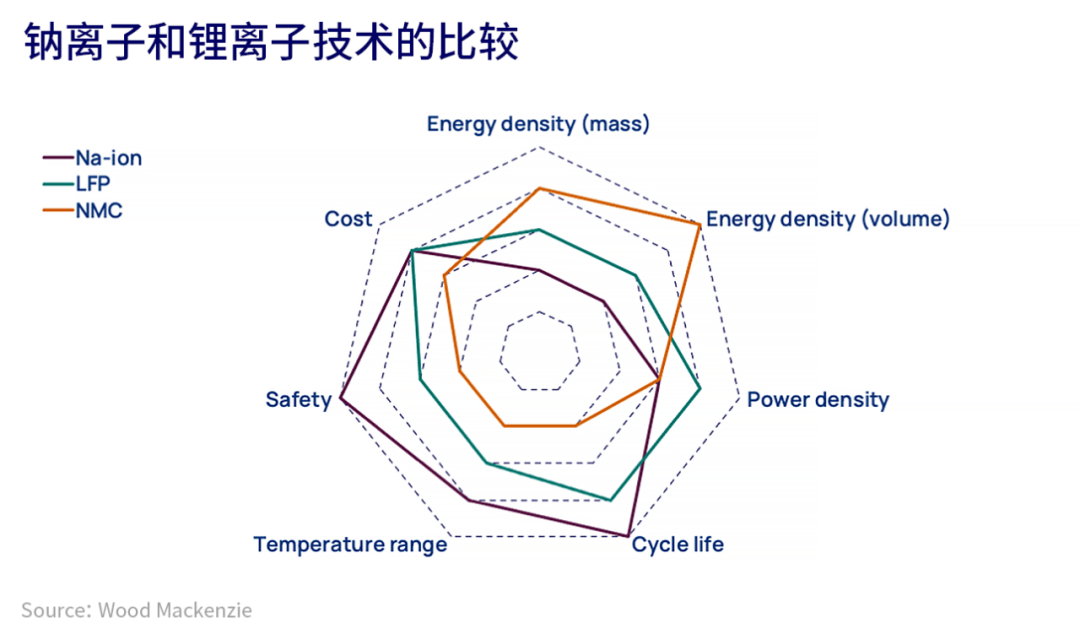 钠离子和锂离子技术的比较

Na-ion
LFP
NMC

Energy density (mass)
Energy density (volume)
Power density
Cycle life
Temperature range
Safety
Cost

Source: Wood Mackenzie